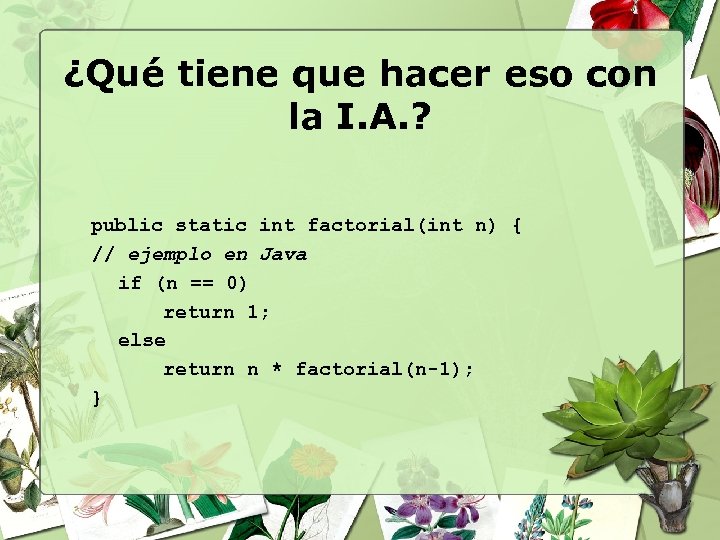 ¿Qué tiene que hacer eso con la I.A.?

public static int factorial(int n) {
// ejemplo en Java
  if (n == 0)
    return 1;
  else
    return n * factorial(n-1);
}